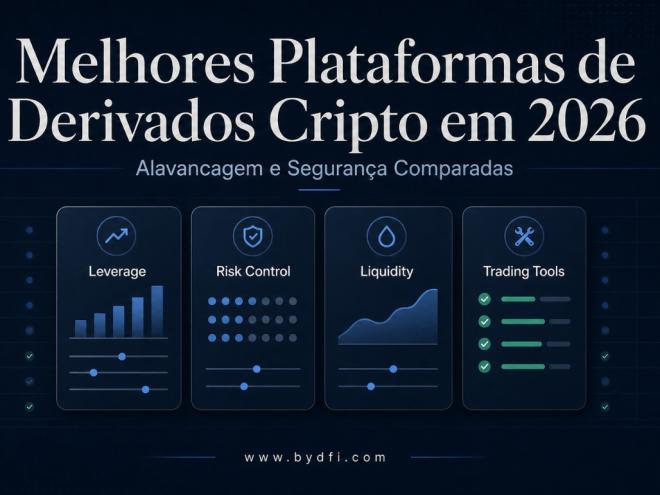 Melhores Plataformas de Derivados Cripto em 2026

Alavancagem e Segurança Comparadas

Leverage

Risk Control

Liquidity

Trading Tools

www.bydfi.com